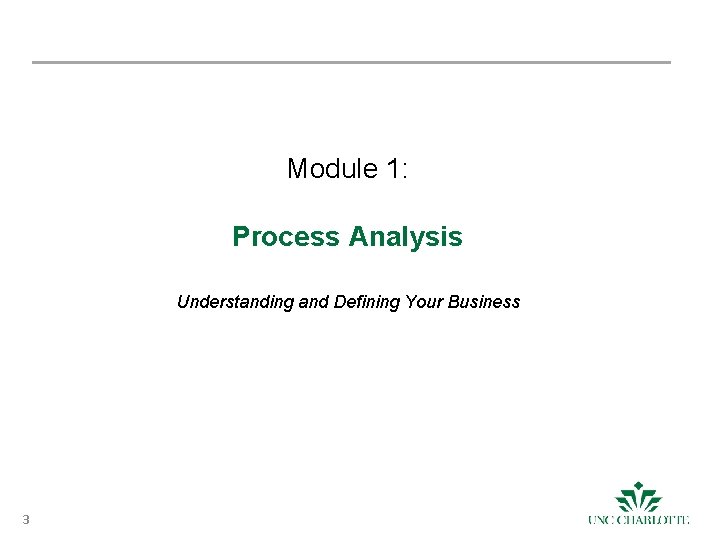 Module 1:

Process Analysis

Understanding and Defining Your Business

3

UNC CHARLOTTE